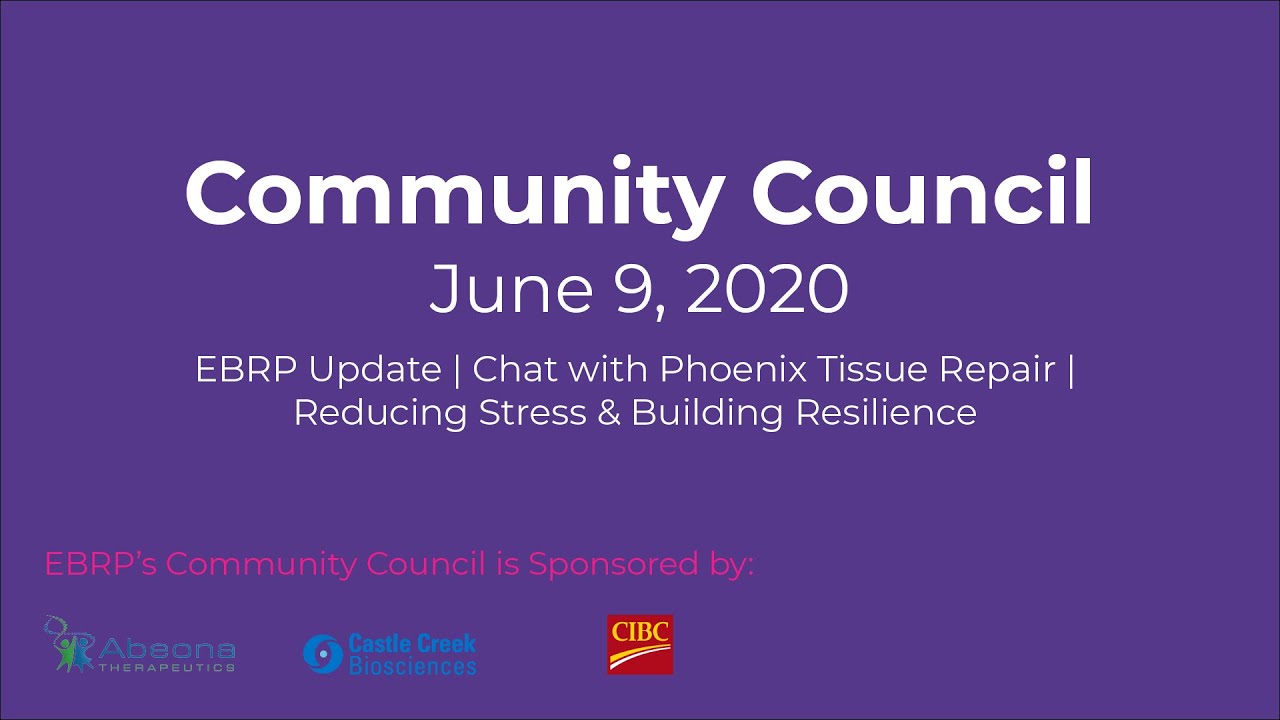 Community Council

June 9, 2020

EBRP Update | Chat with Phoenix Tissue Repair | Reducing Stress & Building Resilience

EBRP's Community Council is Sponsored by:

Abeona THERAPEUTICS

Castle Creek Biosciences

CIBC